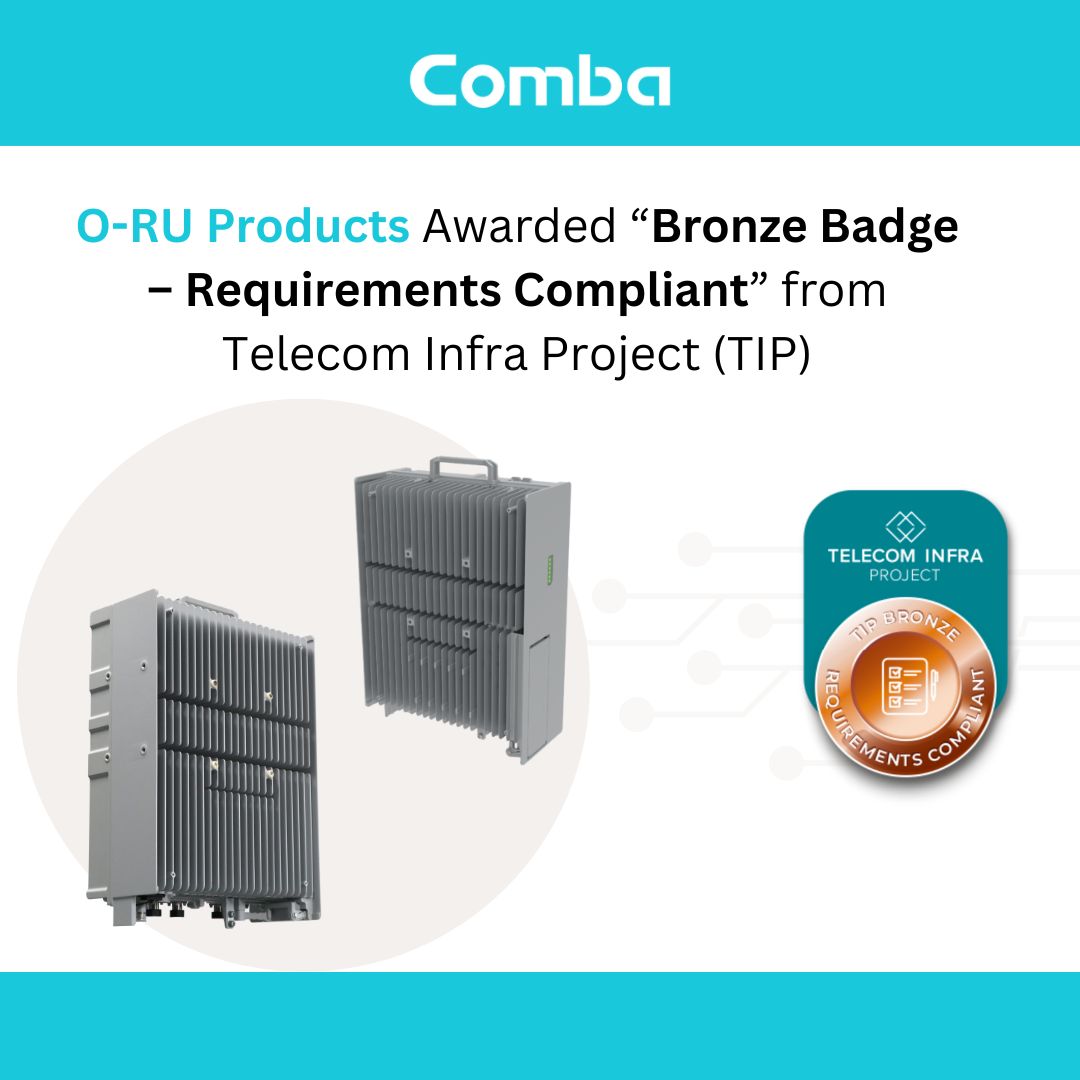 Comba

O-RU Products Awarded “Bronze Badge – Requirements Compliant” from Telecom Infra Project (TIP)

TELECOM INFRA PROJECT

TIP BRONZE

REQUIREMENTS COMPLIANT